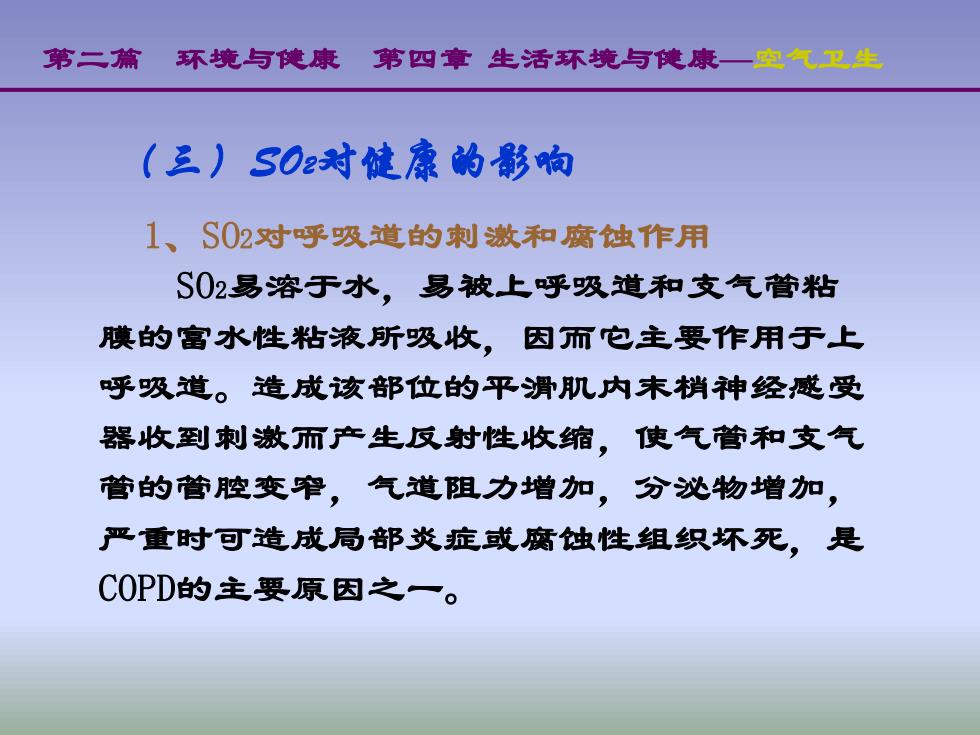 第二篇　环境与健康　第四章 生活环境与健康—空气卫生

（三）$SO_2$对健康的影响

1、$SO_2$对呼吸道的刺激和腐蚀作用

$SO_2$易溶于水，易被上呼吸道和支气管粘膜的富水性粘液所吸收，因而它主要作用于上呼吸道。造成该部位的平滑肌内末梢神经感受器收到刺激而产生反射性收缩，使气管和支气管的管腔变窄，气道阻力增加，分泌物增加，严重时可造成局部炎症或腐蚀性组织坏死，是COPD的主要原因之一。